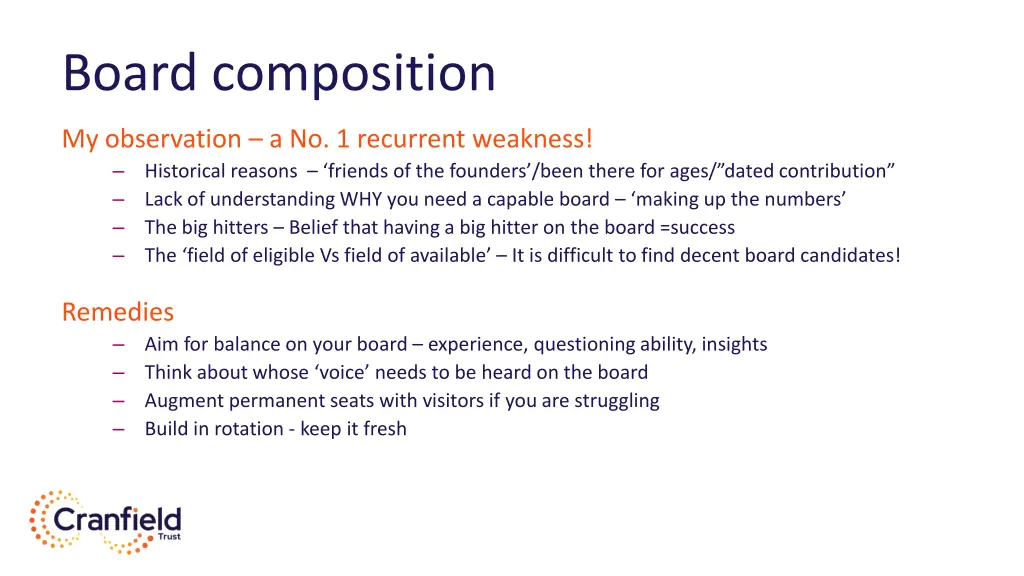 Board composition

My observation – a No. 1 recurrent weakness!

– Historical reasons – ‘friends of the founders’/been there for ages/”dated contribution”
– Lack of understanding WHY you need a capable board – ‘making up the numbers’
– The big hitters – Belief that having a big hitter on the board =success
– The ‘field of eligible Vs field of available’ – It is difficult to find decent board candidates!

Remedies

– Aim for balance on your board – experience, questioning ability, insights
– Think about whose ‘voice’ needs to be heard on the board
– Augment permanent seats with visitors if you are struggling
– Build in rotation - keep it fresh

Cranfield
Trust